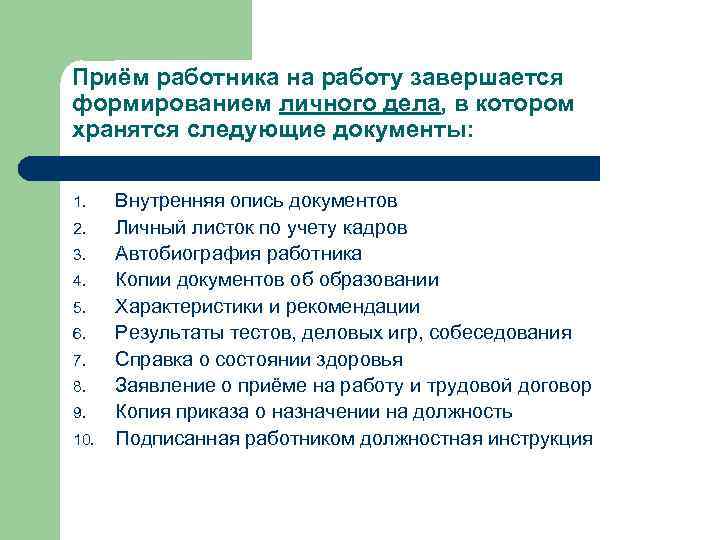 Приём работника на работу завершается формированием личного дела, в котором хранятся следующие документы:

1. Внутренняя опись документов
2. Личный листок по учету кадров
3. Автобиография работника
4. Копии документов об образовании
5. Характеристики и рекомендации
6. Результаты тестов, деловых игр, собеседования
7. Справка о состоянии здоровья
8. Заявление о приёме на работу и трудовой договор
9. Копия приказа о назначении на должность
10. Подписанная работником должностная инструкция